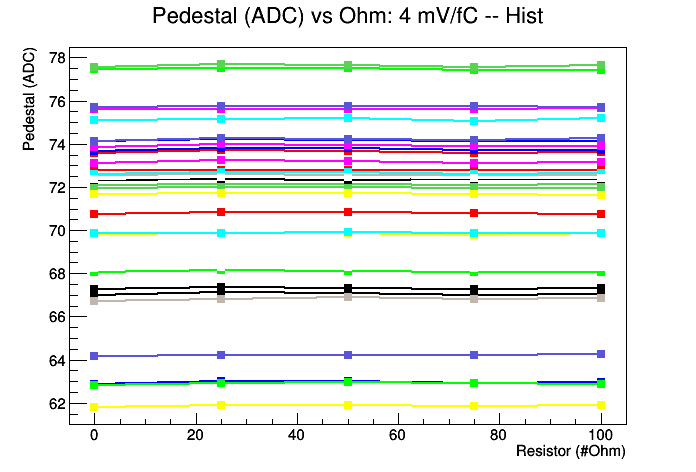 Pedestal (ADC) vs Ohm: 4 mV/fC -- Hist

Pedestal (ADC)

78
76
74
72
70
68
66
64
62

0
20
40
60
80
100

Resistor (#Ohm)